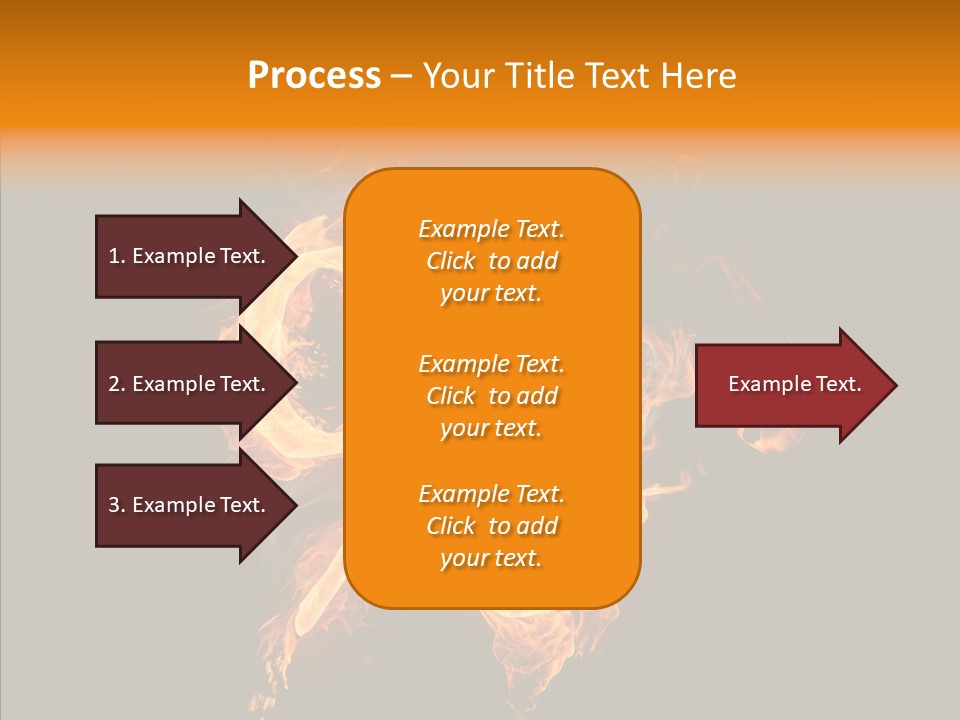 Process – Your Title Text Here

1. Example Text.

2. Example Text.

3. Example Text.

Example Text. Click to add your text.

Example Text. Click to add your text.

Example Text. Click to add your text.

Example Text.